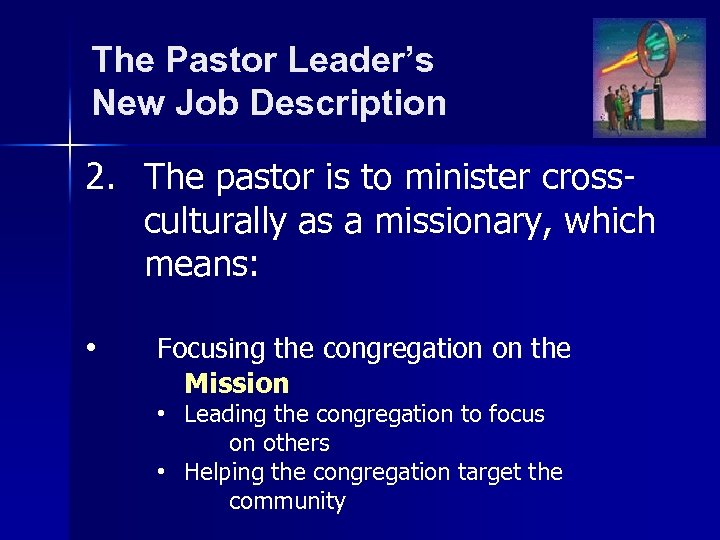 The Pastor Leader's New Job Description

2. The pastor is to minister cross-culturally as a missionary, which means:

• Focusing the congregation on the Mission
• Leading the congregation to focus on others
• Helping the congregation target the community